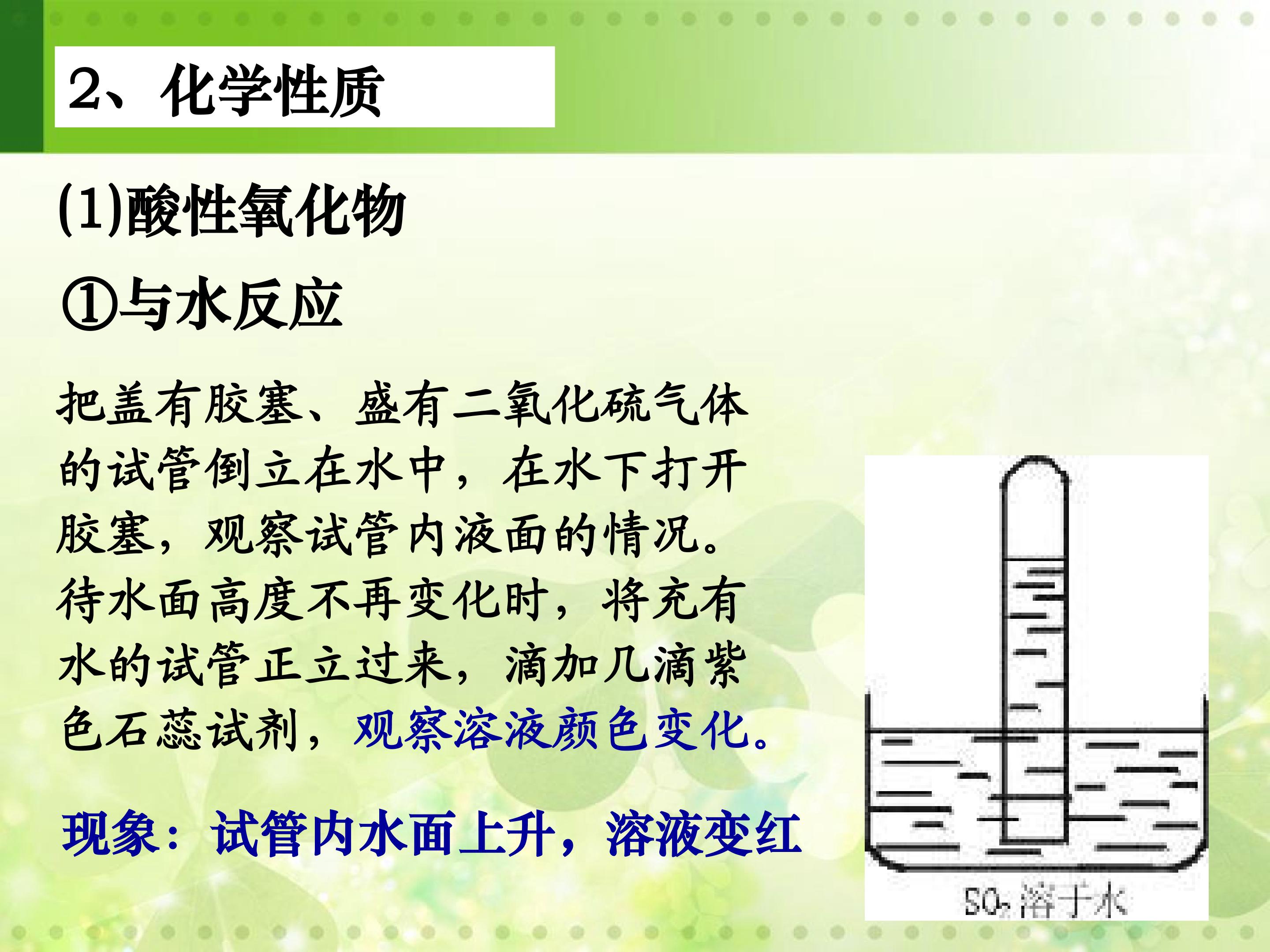 2、化学性质

(1)酸性氧化物

①与水反应

把盖有胶塞、盛有二氧化硫气体的试管倒立在水中，在水下打开胶塞，观察试管内液面的情况。待水面高度不再变化时，将充有水的试管正立过来，滴加几滴紫色石蕊试剂，观察溶液颜色变化。

现象：试管内水面上升，溶液变红

$SO_2$溶于水